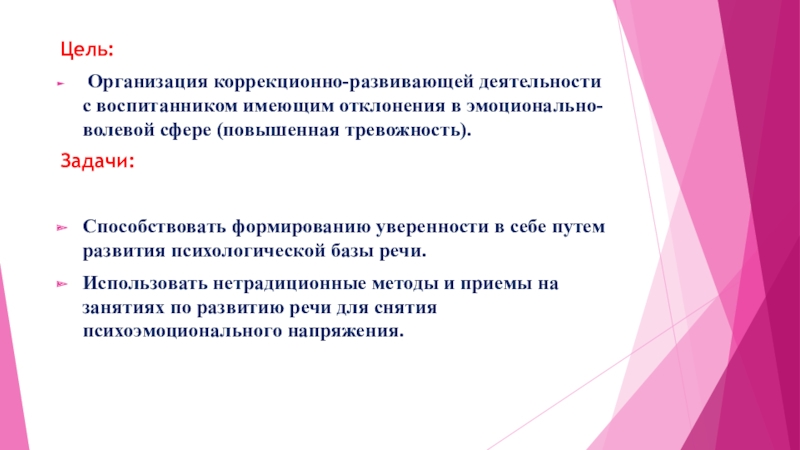 Цель:

Организация коррекционно-развивающей деятельности с воспитанником имеющим отклонения в эмоционально-волевой сфере (повышенная тревожность).

Задачи:

Способствовать формированию уверенности в себе путем развития психологической базы речи.

Использовать нетрадиционные методы и приемы на занятиях по развитию речи для снятия психоэмоционального напряжения.